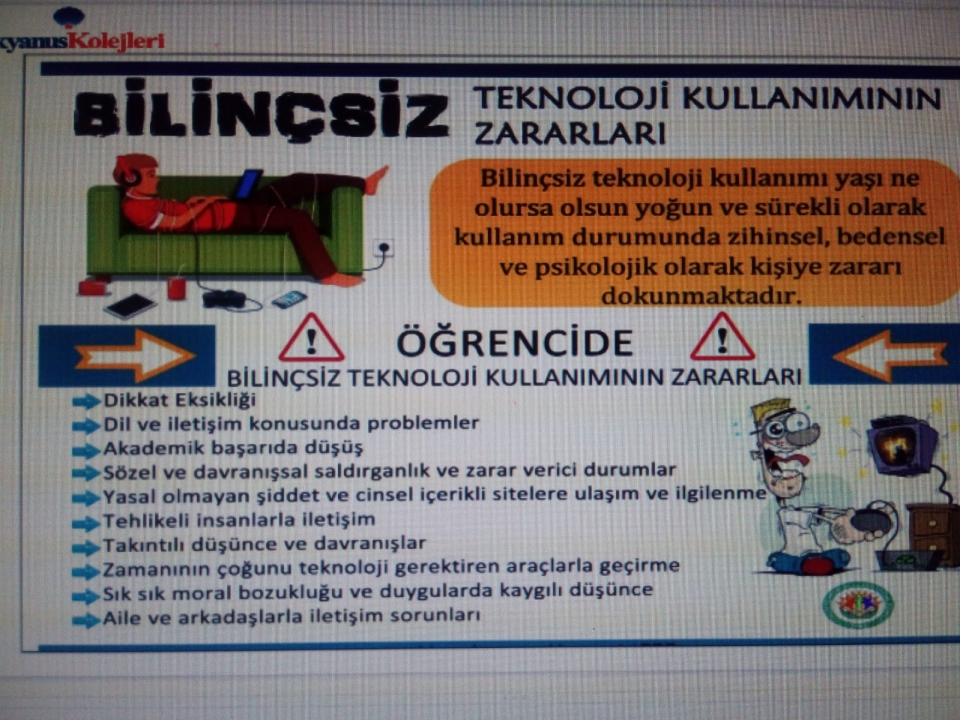 kyanusKolejleri

BİLİNÇSİZ TEKNOLOJİ KULLANIMININ ZARARLARI

Bilinçsiz teknoloji kullanımı yaşı ne olursa olsun yoğun ve sürekli olarak kullanım durumunda zihinsel, bedensel ve psikolojik olarak kişiye zararı dokunmaktadır.

ÖĞRENCİDE
BİLİNÇSİZ TEKNOLOJİ KULLANIMININ ZARARLARI

Dikkat Eksikliği
Dil ve iletişim konusunda problemler
Akademik başarıda düşüş
Sözel ve davranışsal saldırganlık ve zarar verici durumlar
Yasal olmayan şiddet ve cinsel içerikli sitelere ulaşım ve ilgilenme
Tehlikeli insanlarla iletişim
Takıntılı düşünce ve davranışlar
Zamanının çoğunu teknoloji gerektiren araçlarla geçirme
Sık sık moral bozukluğu ve duygularda kaygılı düşünce
Aile ve arkadaşlarla iletişim sorunları